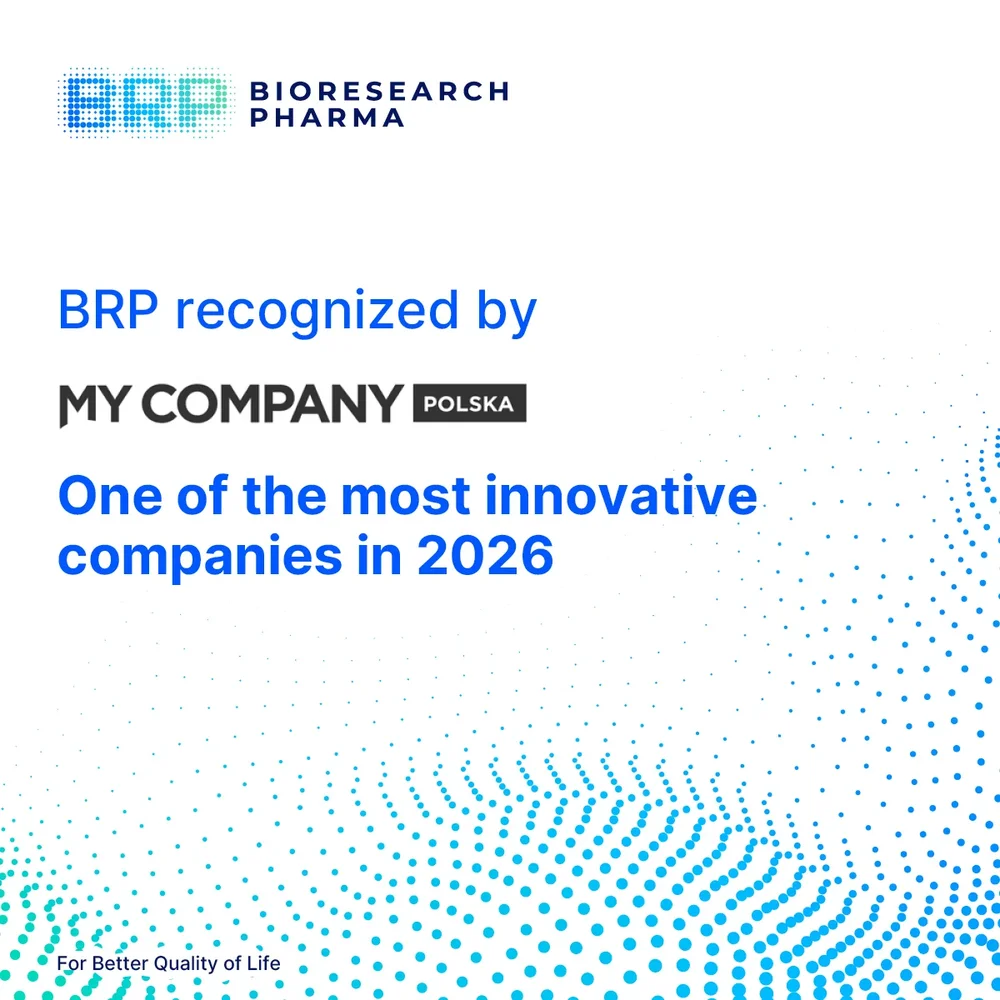 BRP BIORESEARCH PHARMA

BRP recognized by

MY COMPANY POLSKA

One of the most innovative companies in 2026

For Better Quality of Life